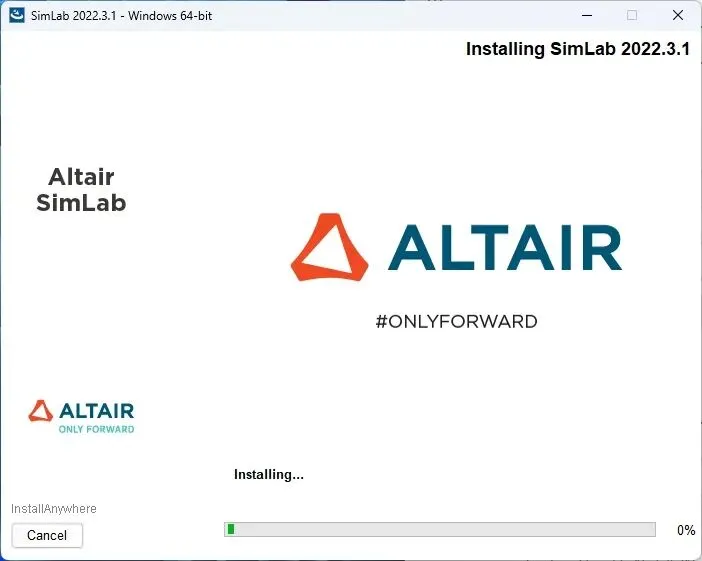 SimLab 2022.3.1 - Windows 64-bit

Installing SimLab 2022.3.1

Altair SimLab

ALTAIR

#ONLYFORWARD

ALTAIR
ONLY FORWARD

Installing...

InstallAnywhere

Cancel

0%